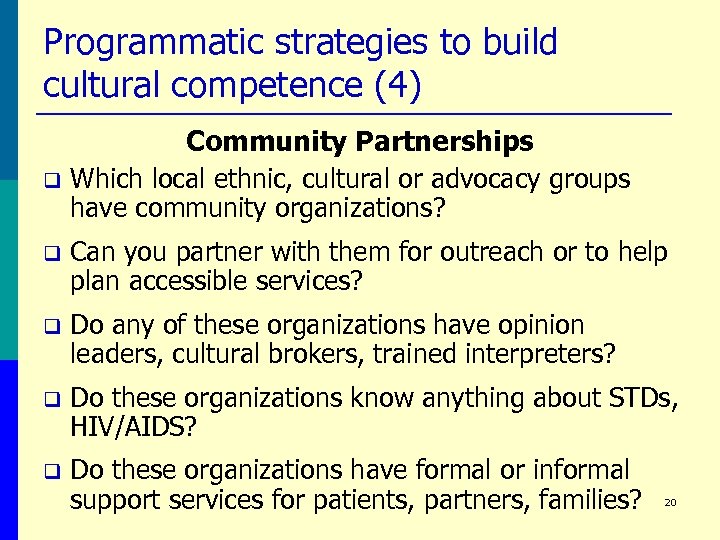 Programmatic strategies to build cultural competence (4)

Community Partnerships

❑ Which local ethnic, cultural or advocacy groups have community organizations?

❑ Can you partner with them for outreach or to help plan accessible services?

❑ Do any of these organizations have opinion leaders, cultural brokers, trained interpreters?

❑ Do these organizations know anything about STDs, HIV/AIDS?

❑ Do these organizations have formal or informal support services for patients, partners, families?

20